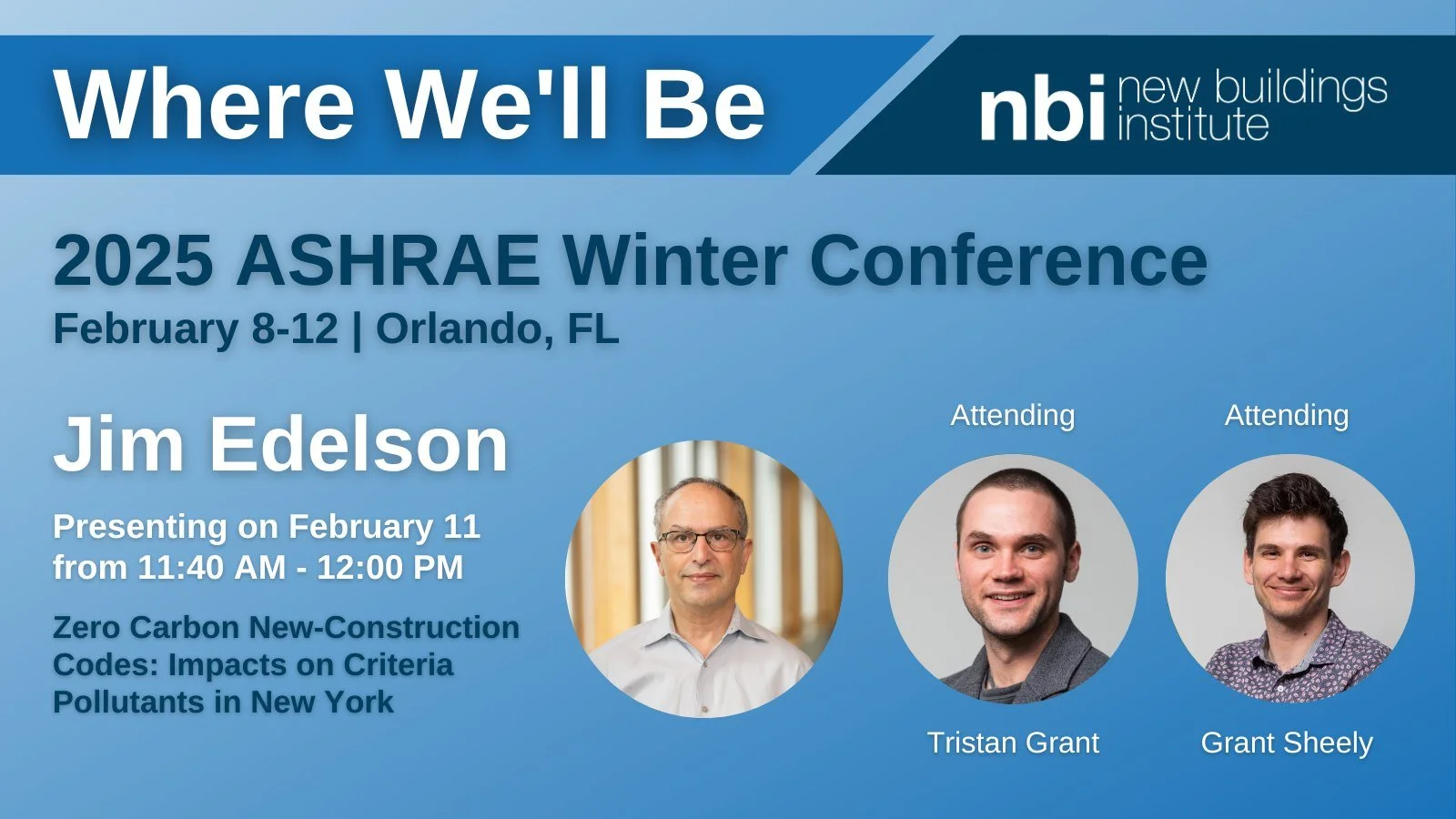 Where We'll Be

nbi new buildings institute

2025 ASHRAE Winter Conference

February 8-12 | Orlando, FL

Jim Edelson

Presenting on February 11 from 11:40 AM - 12:00 PM

Zero Carbon New-Construction Codes: Impacts on Criteria Pollutants in New York

Attending

Tristan Grant

Attending

Grant Sheely